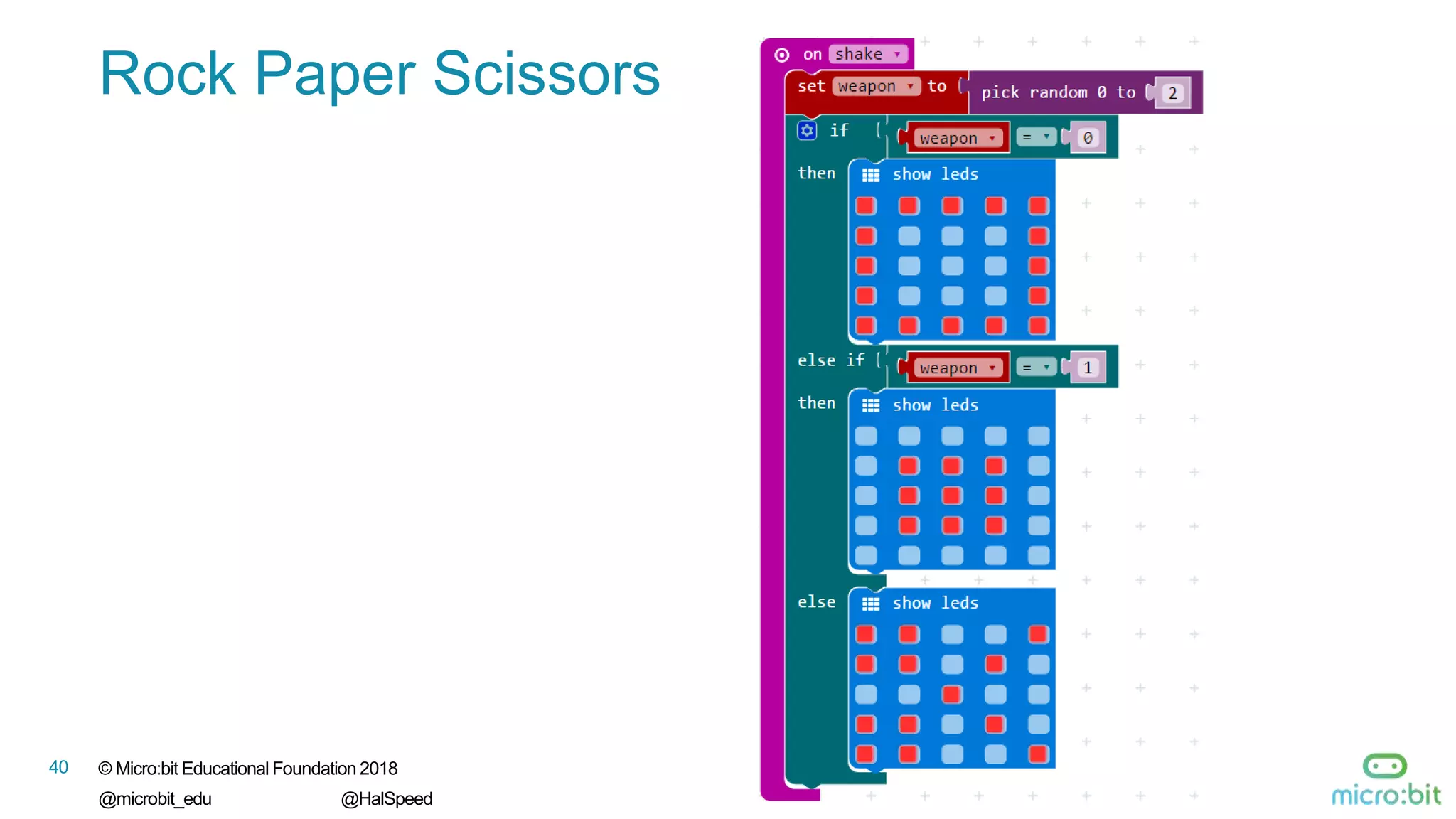 Rock Paper Scissors

on shake
set weapon to pick random 0 to 2
if weapon = 0
then show leds
else if weapon = 1
then show leds
else show leds

40 © Micro:bit Educational Foundation 2018
@microbit_edu @HalSpeed

micro:bit